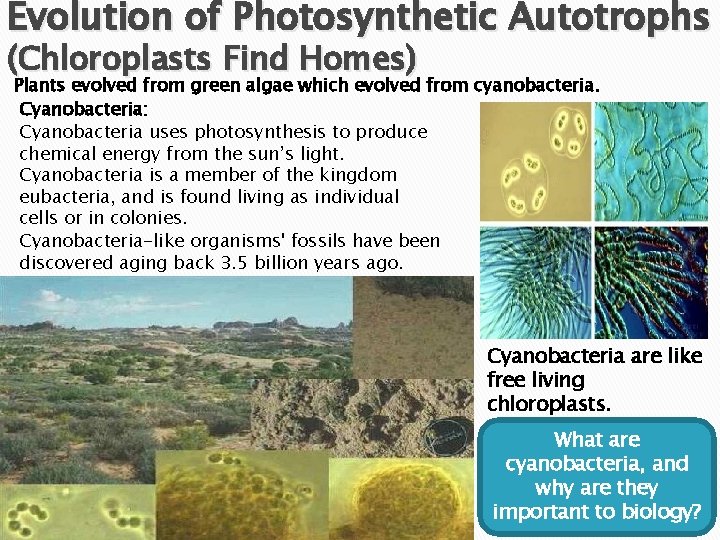 Evolution of Photosynthetic Autotrophs (Chloroplasts Find Homes)

Plants evolved from green algae which evolved from cyanobacteria.

Cyanobacteria:
Cyanobacteria uses photosynthesis to produce chemical energy from the sun's light.
Cyanobacteria is a member of the kingdom eubacteria, and is found living as individual cells or in colonies.
Cyanobacteria-like organisms' fossils have been discovered aging back 3.5 billion years ago.

Cyanobacteria are like free living chloroplasts.

What are cyanobacteria, and why are they important to biology?